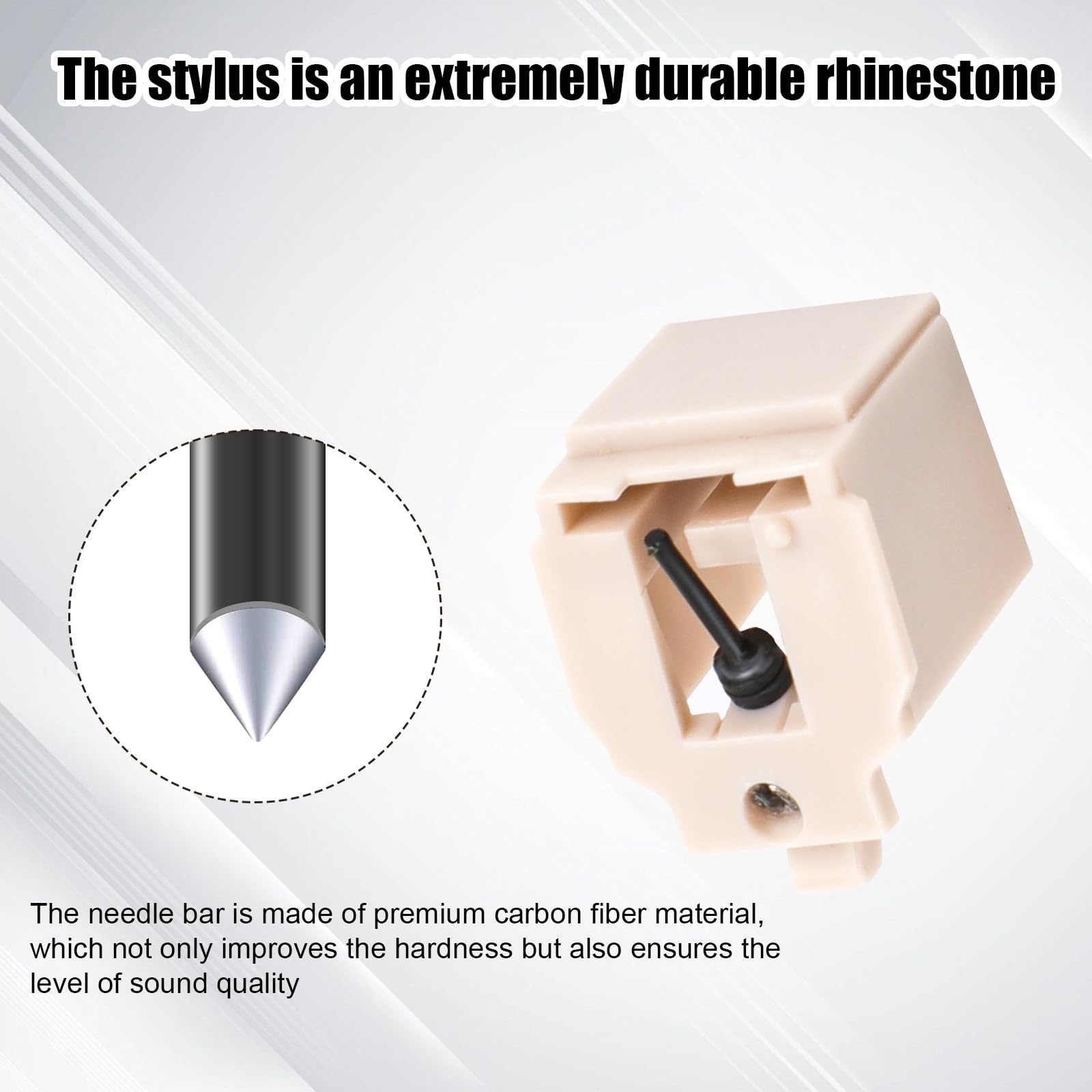 The stylus is an extremely durable rhinestone

The needle bar is made of premium carbon fiber material, which not only improves the hardness but also ensures the level of sound quality